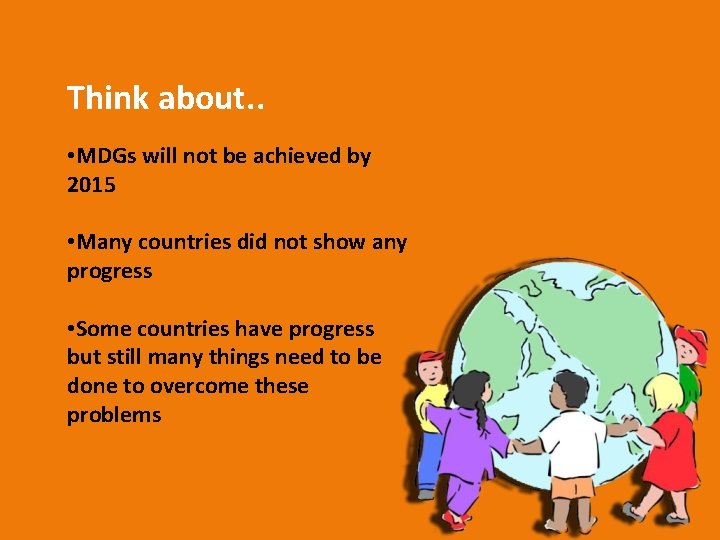 Think about..

•MDGs will not be achieved by 2015

•Many countries did not show any progress

•Some countries have progress but still many things need to be done to overcome these problems